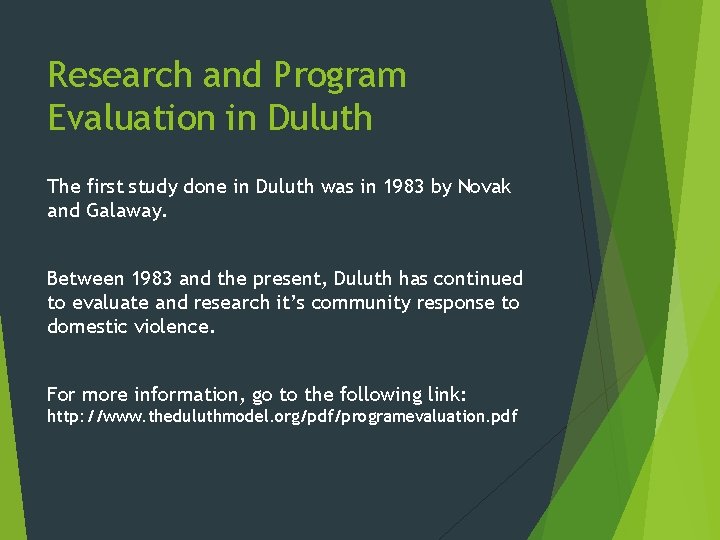 Research and Program Evaluation in Duluth

The first study done in Duluth was in 1983 by Novak and Galaway.

Between 1983 and the present, Duluth has continued to evaluate and research it's community response to domestic violence.

For more information, go to the following link:
http://www.theduluthmodel.org/pdf/programevaluation.pdf